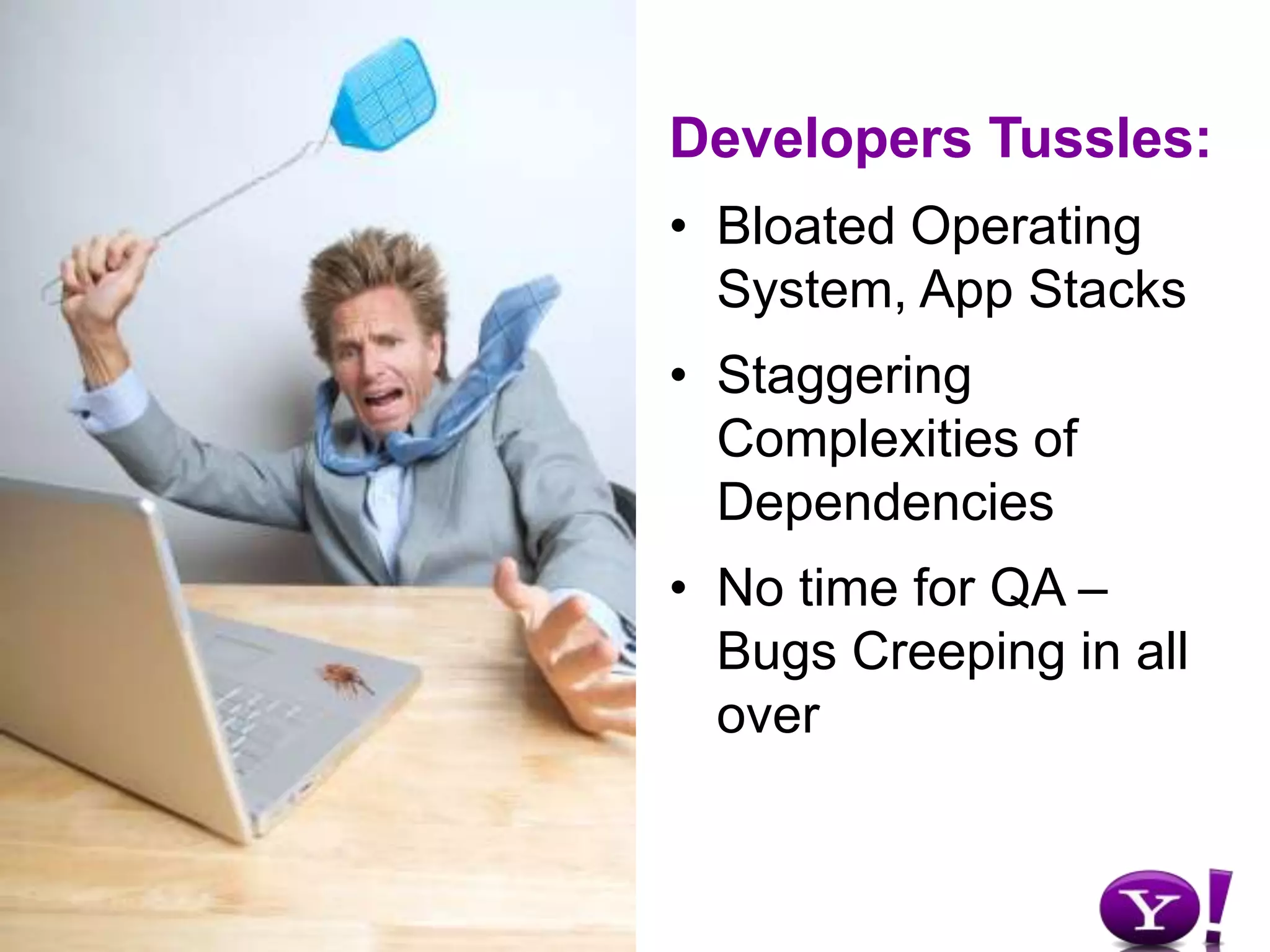 Developers Tussles:

• Bloated Operating System, App Stacks

• Staggering Complexities of Dependencies

• No time for QA – Bugs Creeping in all over

Y!